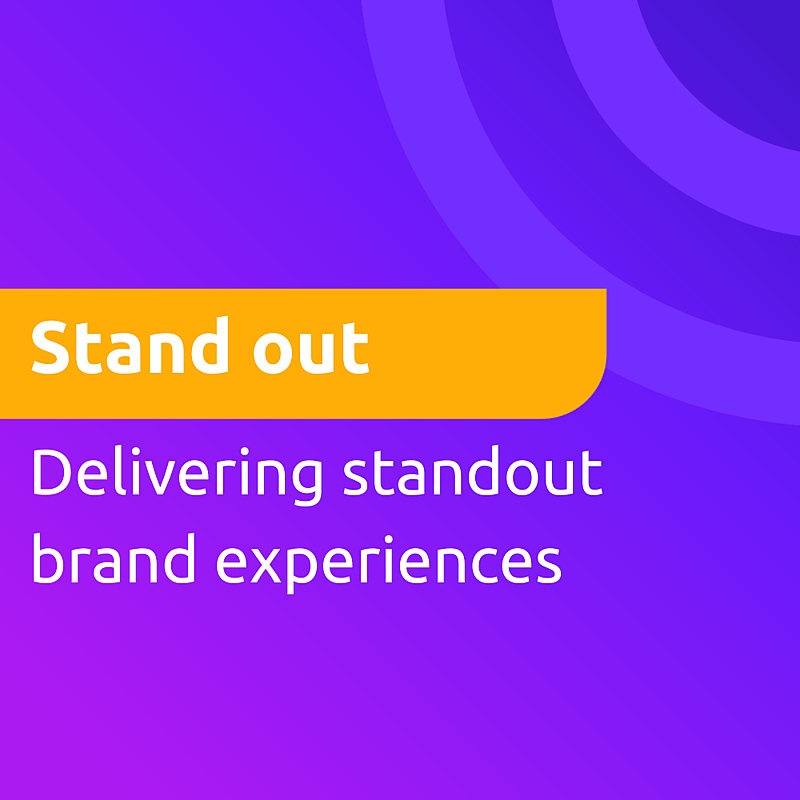 Stand out

Delivering standout brand experiences